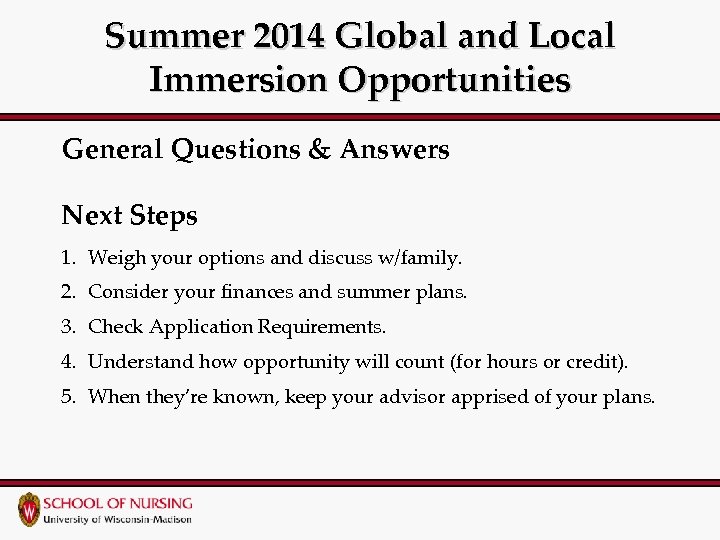 Summer 2014 Global and Local Immersion Opportunities

General Questions & Answers

Next Steps

1. Weigh your options and discuss w/family.
2. Consider your finances and summer plans.
3. Check Application Requirements.
4. Understand how opportunity will count (for hours or credit).
5. When they're known, keep your advisor apprised of your plans.

W

SCHOOL OF NURSING
University of Wisconsin-Madison